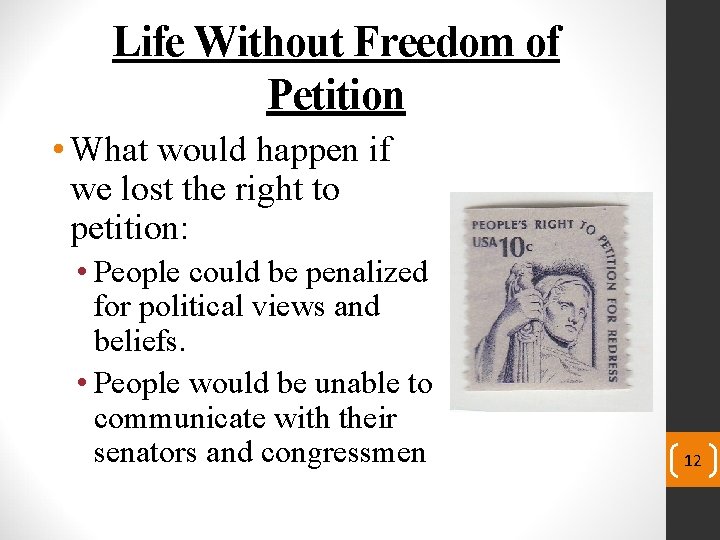 Life Without Freedom of Petition

• What would happen if we lost the right to petition:
  • People could be penalized for political views and beliefs.
  • People would be unable to communicate with their senators and congressmen

PEOPLE'S RIGHT TO PETITION FOR REDRESS
USA 10c

12